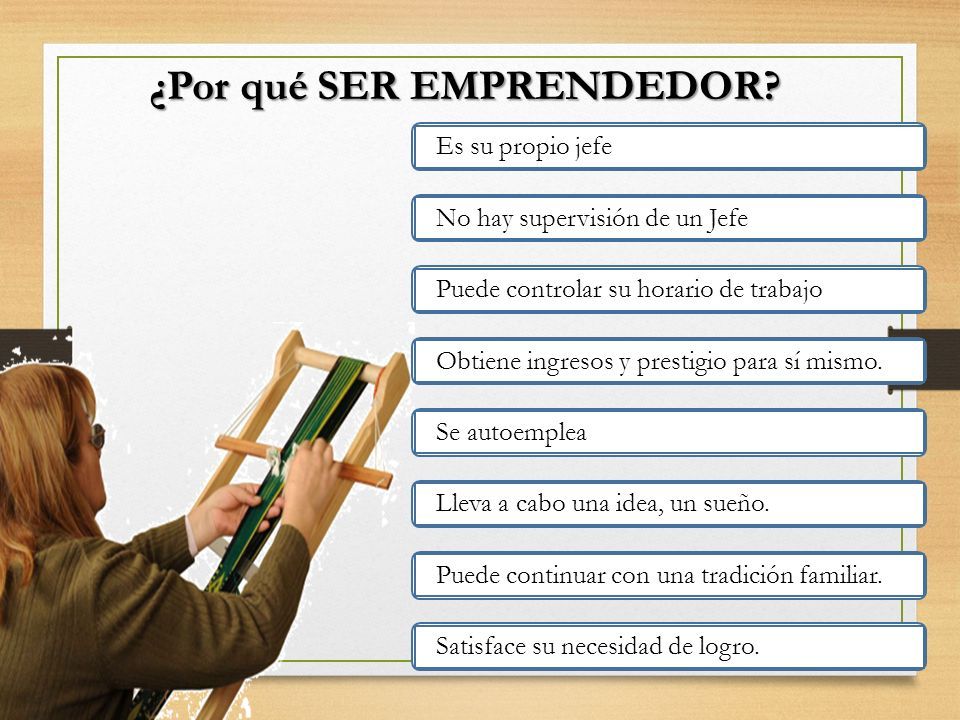 ¿Por qué SER EMPRENDEDOR?

Es su propio jefe

No hay supervisión de un Jefe

Puede controlar su horario de trabajo

Obtiene ingresos y prestigio para sí mismo.

Se autoemplea

Lleva a cabo una idea, un sueño.

Puede continuar con una tradición familiar.

Satisface su necesidad de logro.